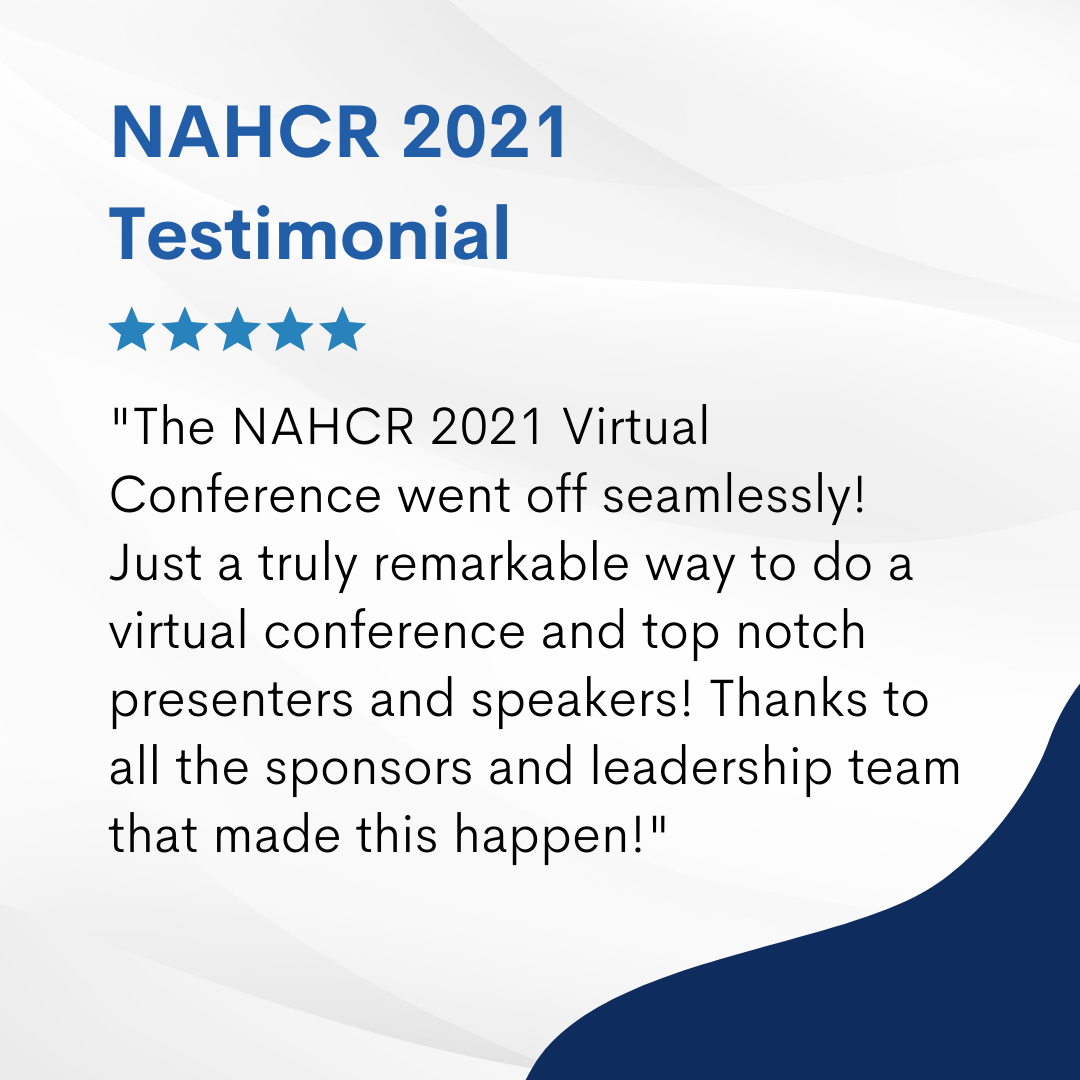 NAHCR 2021 Testimonial

★★★★★

"The NAHCR 2021 Virtual Conference went off seamlessly! Just a truly remarkable way to do a virtual conference and top notch presenters and speakers! Thanks to all the sponsors and leadership team that made this happen!"